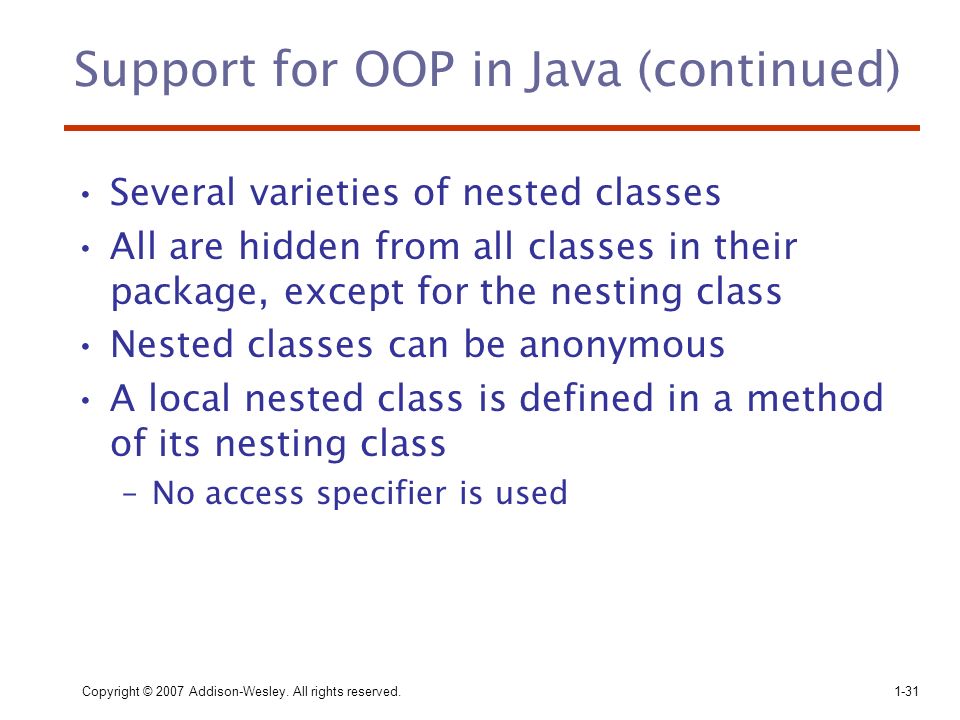 Support for OOP in Java (continued)

• Several varieties of nested classes
• All are hidden from all classes in their package, except for the nesting class
• Nested classes can be anonymous
• A local nested class is defined in a method of its nesting class
  – No access specifier is used

Copyright © 2007 Addison-Wesley. All rights reserved.

1-31